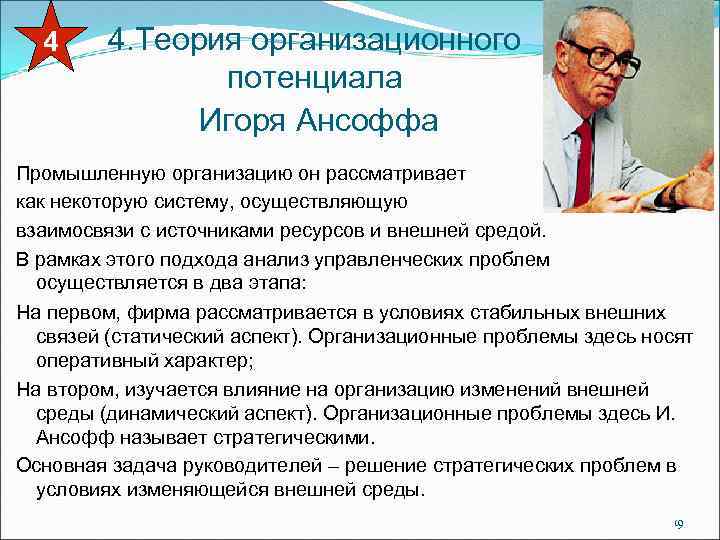 4

4.Теория организационного потенциала Игоря Ансоффа

Промышленную организацию он рассматривает как некоторую систему, осуществляющую взаимосвязи с источниками ресурсов и внешней средой.

В рамках этого подхода анализ управленческих проблем осуществляется в два этапа:

На первом, фирма рассматривается в условиях стабильных внешних связей (статический аспект). Организационные проблемы здесь носят оперативный характер;

На втором, изучается влияние на организацию изменений внешней среды (динамический аспект). Организационные проблемы здесь И. Ансофф называет стратегическими.

Основная задача руководителей – решение стратегических проблем в условиях изменяющейся внешней среды.

19